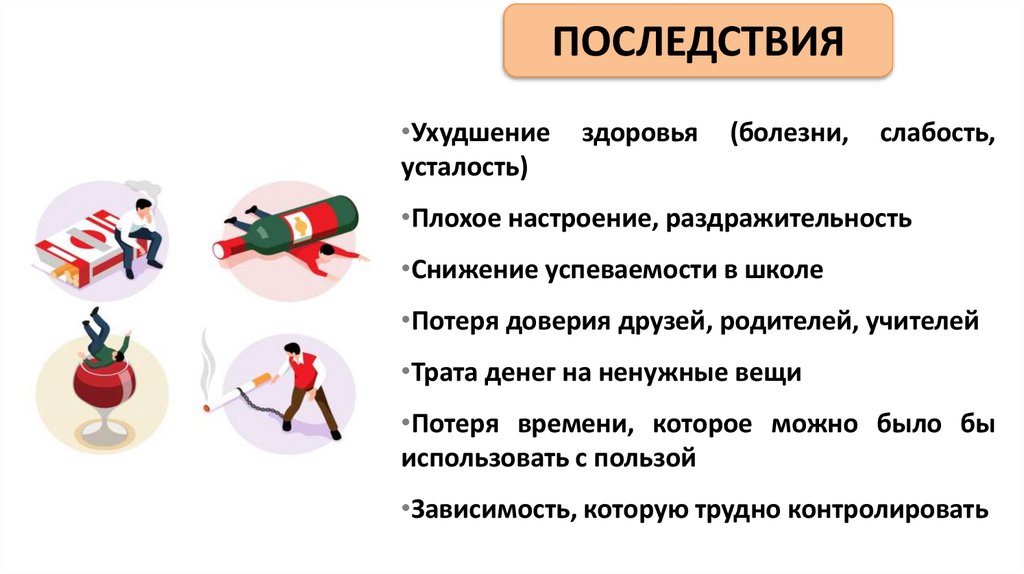 ПОСЛЕДСТВИЯ

•Ухудшение здоровья (болезни, слабость, усталость)

•Плохое настроение, раздражительность

•Снижение успеваемости в школе

•Потеря доверия друзей, родителей, учителей

•Трата денег на ненужные вещи

•Потеря времени, которое можно было бы использовать с пользой

•Зависимость, которую трудно контролировать